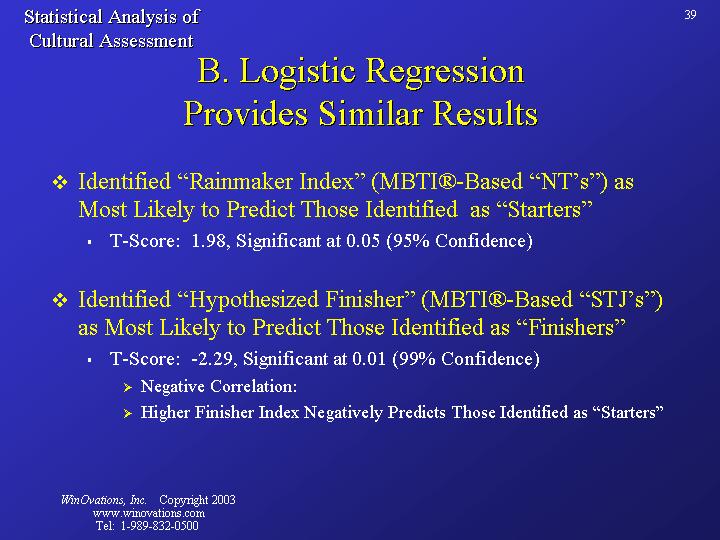 Statistical Analysis of Cultural Assessment

39

B. Logistic Regression Provides Similar Results

❖ Identified “Rainmaker Index” (MBTI®-Based “NT’s”) as Most Likely to Predict Those Identified as “Starters”

▪ T-Score: 1.98, Significant at 0.05 (95% Confidence)

❖ Identified “Hypothesized Finisher” (MBTI®-Based “STJ’s”) as Most Likely to Predict Those Identified as “Finishers”

▪ T-Score: -2.29, Significant at 0.01 (99% Confidence)

➢ Negative Correlation:

➢ Higher Finisher Index Negatively Predicts Those Identified as “Starters”

WinOvations, Inc. Copyright 2003
www.winovations.com
Tel: 1-989-832-0500